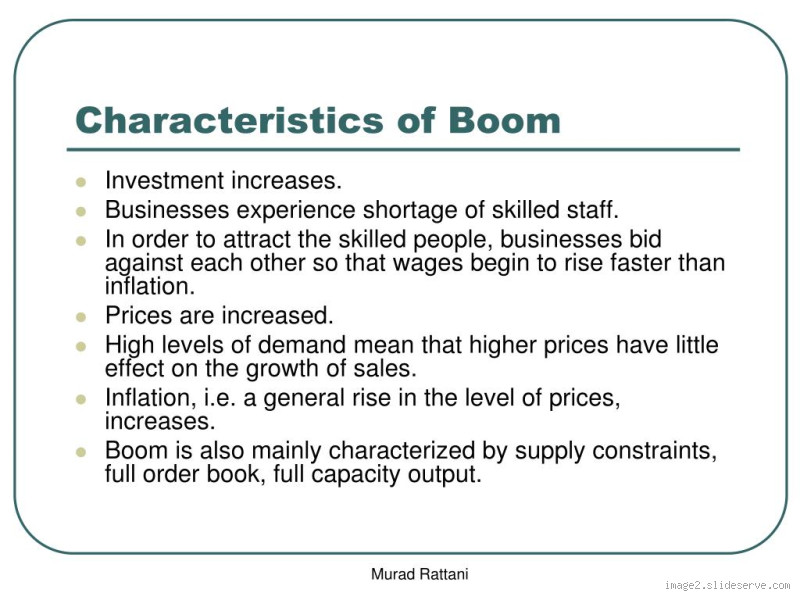 Characteristics of Boom

- Investment increases.
- Businesses experience shortage of skilled staff.
- In order to attract the skilled people, businesses bid against each other so that wages begin to rise faster than inflation.
- Prices are increased.
- High levels of demand mean that higher prices have little effect on the growth of sales.
- Inflation, i.e. a general rise in the level of prices, increases.
- Boom is also mainly characterized by supply constraints, full order book, full capacity output.

Murad Rattani

image2.slideserve.com